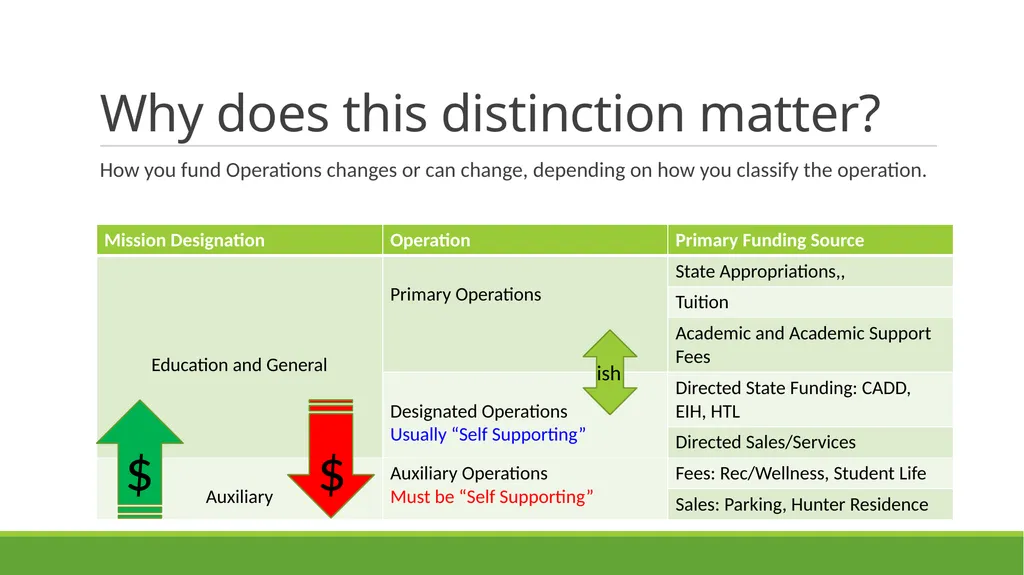 Why does this distinction matter?

How you fund Operations changes or can change, depending on how you classify the operation.

| Mission Designation | Operation | Primary Funding Source |
|---|---|---|
| Education and General | Primary Operations | State Appropriations,, |
| | | Tuition |
| | | Academic and Academic Support Fees |
| | Designated Operations Usually “Self Supporting” | Directed State Funding: CADD, EIH, HTL |
| | | Directed Sales/Services |
| Auxiliary | Auxiliary Operations Must be “Self Supporting” | Fees: Rec/Wellness, Student Life |
| | | Sales: Parking, Hunter Residence |

ish

$

$